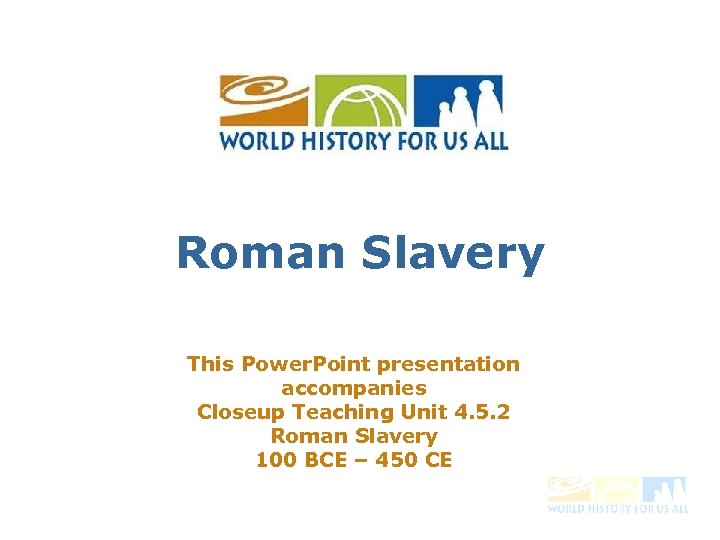 WORLD HISTORY FOR US ALL

Roman Slavery

This PowerPoint presentation accompanies Closeup Teaching Unit 4.5.2 Roman Slavery 100 BCE – 450 CE

WORLD HISTORY FOR US ALL